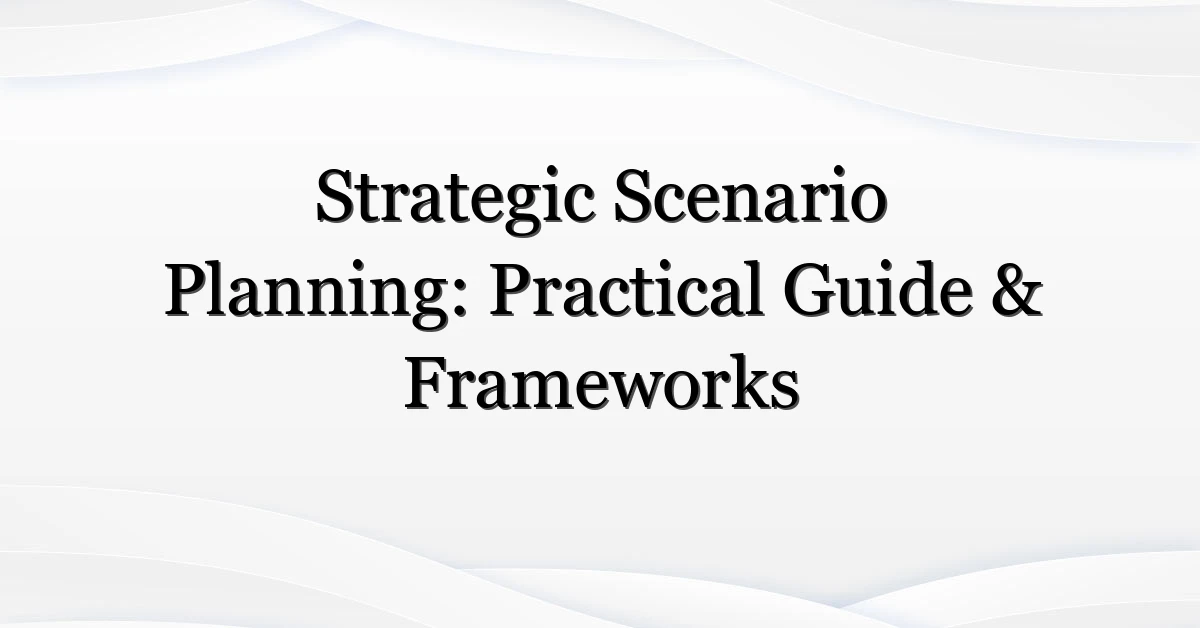 Strategic Scenario Planning: Practical Guide & Frameworks